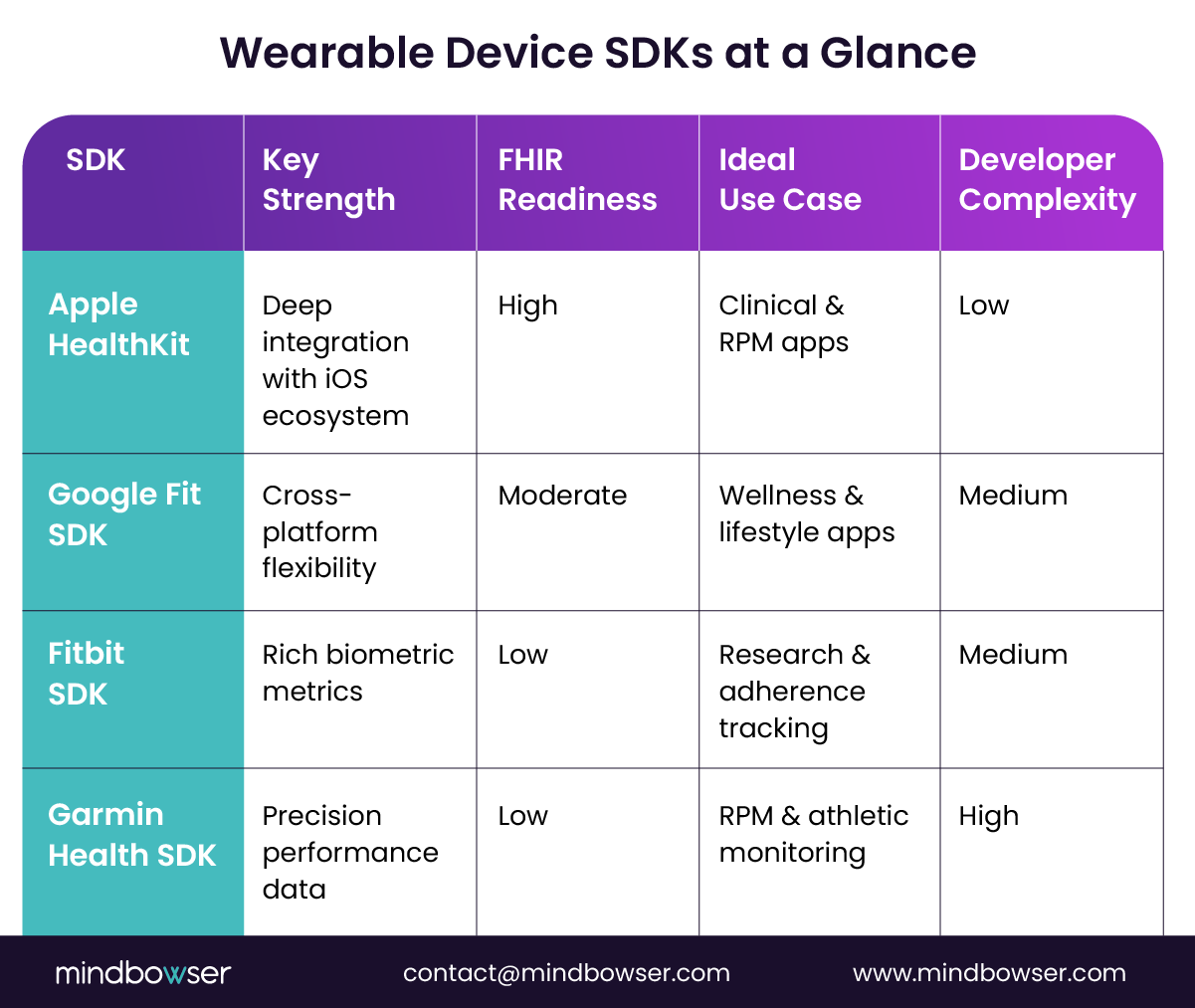 Wearable Device SDKs at a Glance

| SDK | Key Strength | FHIR Readiness | Ideal Use Case | Developer Complexity |
|---|---|---|---|---|
| Apple HealthKit | Deep integration with iOS ecosystem | High | Clinical & RPM apps | Low |
| Google Fit SDK | Cross-platform flexibility | Moderate | Wellness & lifestyle apps | Medium |
| Fitbit SDK | Rich biometric metrics | Low | Research & adherence tracking | Medium |
| Garmin Health SDK | Precision performance data | Low | RPM & athletic monitoring | High |

mindbowser contact@mindbowser.com www.mindbowser.com